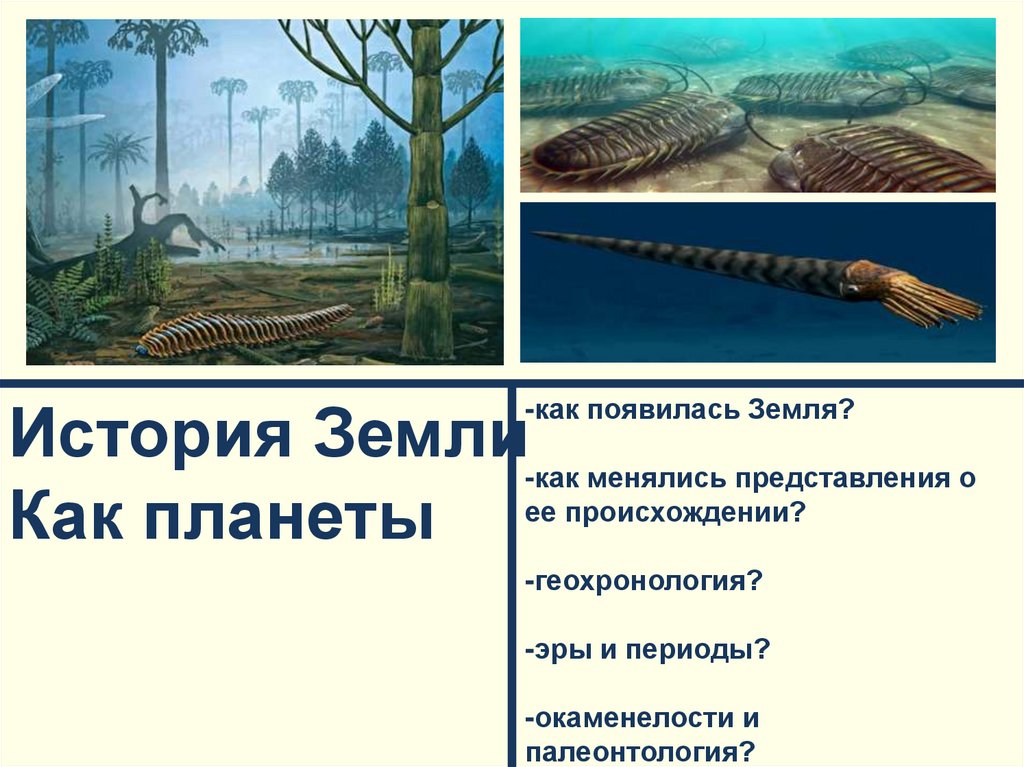 История Земли
Как планеты

-как появилась Земля?

-как менялись представления о ее происхождении?

-геохронология?

-эры и периоды?

-окаменелости и палеонтология?